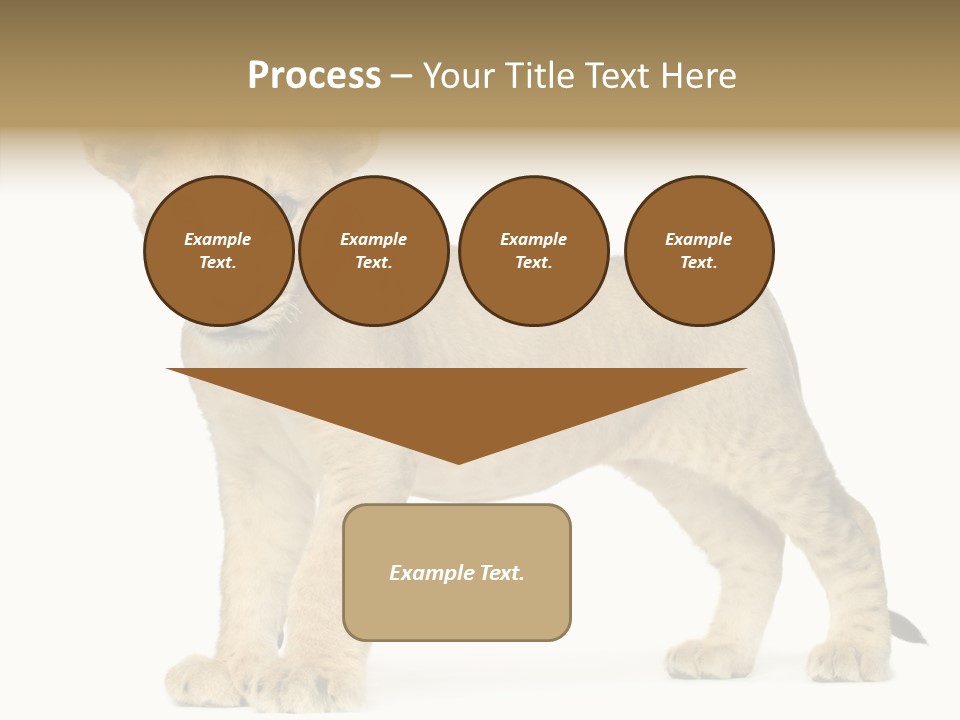 Process – Your Title Text Here

Example Text.

Example Text.

Example Text.

Example Text.

Example Text.